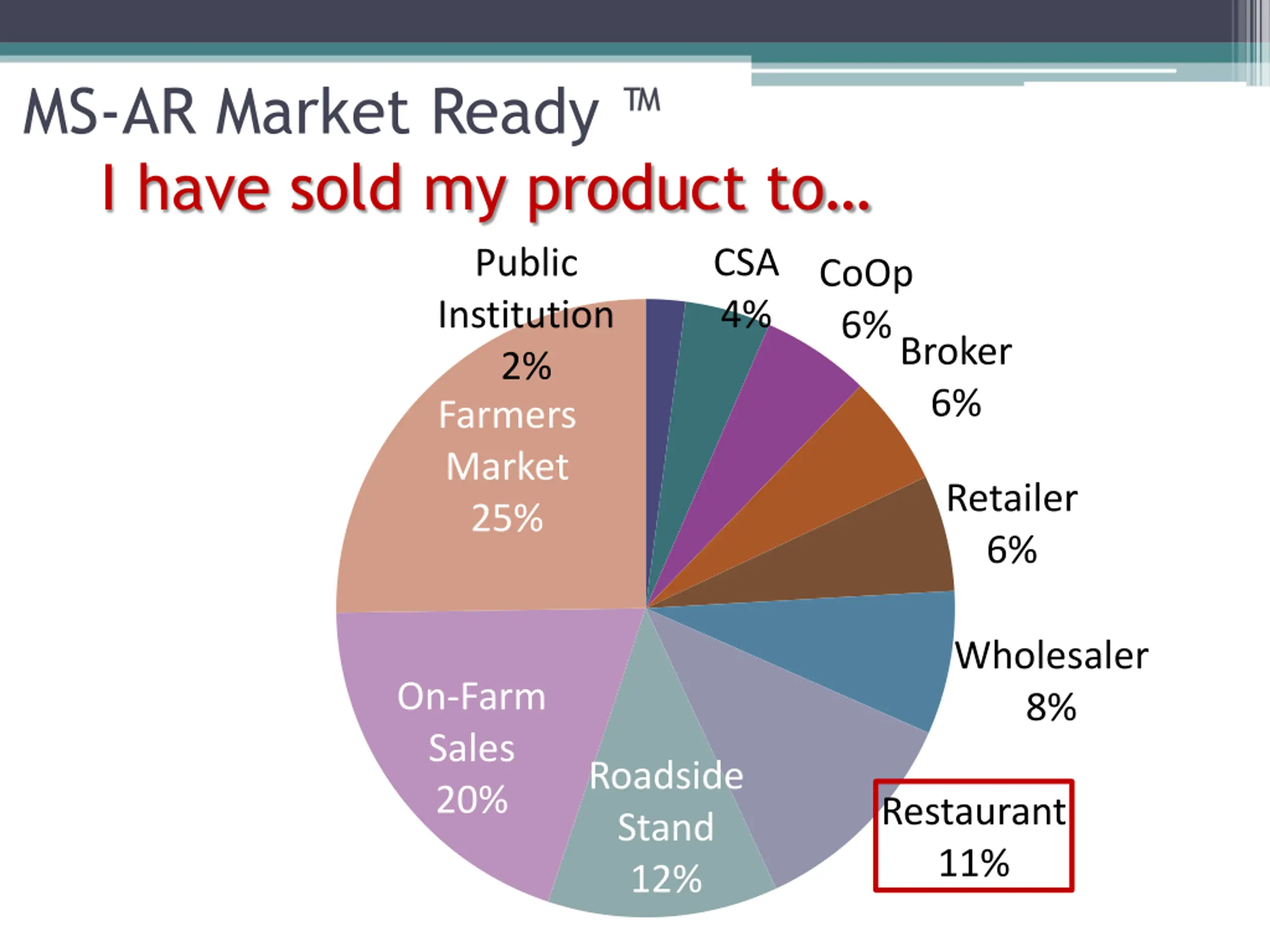 MS-AR Market Ready ™

I have sold my product to…

Public Institution 2%

CSA 4%

CoOp 6%

Broker 6%

Retailer 6%

Wholesaler 8%

Restaurant 11%

Roadside Stand 12%

On-Farm Sales 20%

Farmers Market 25%